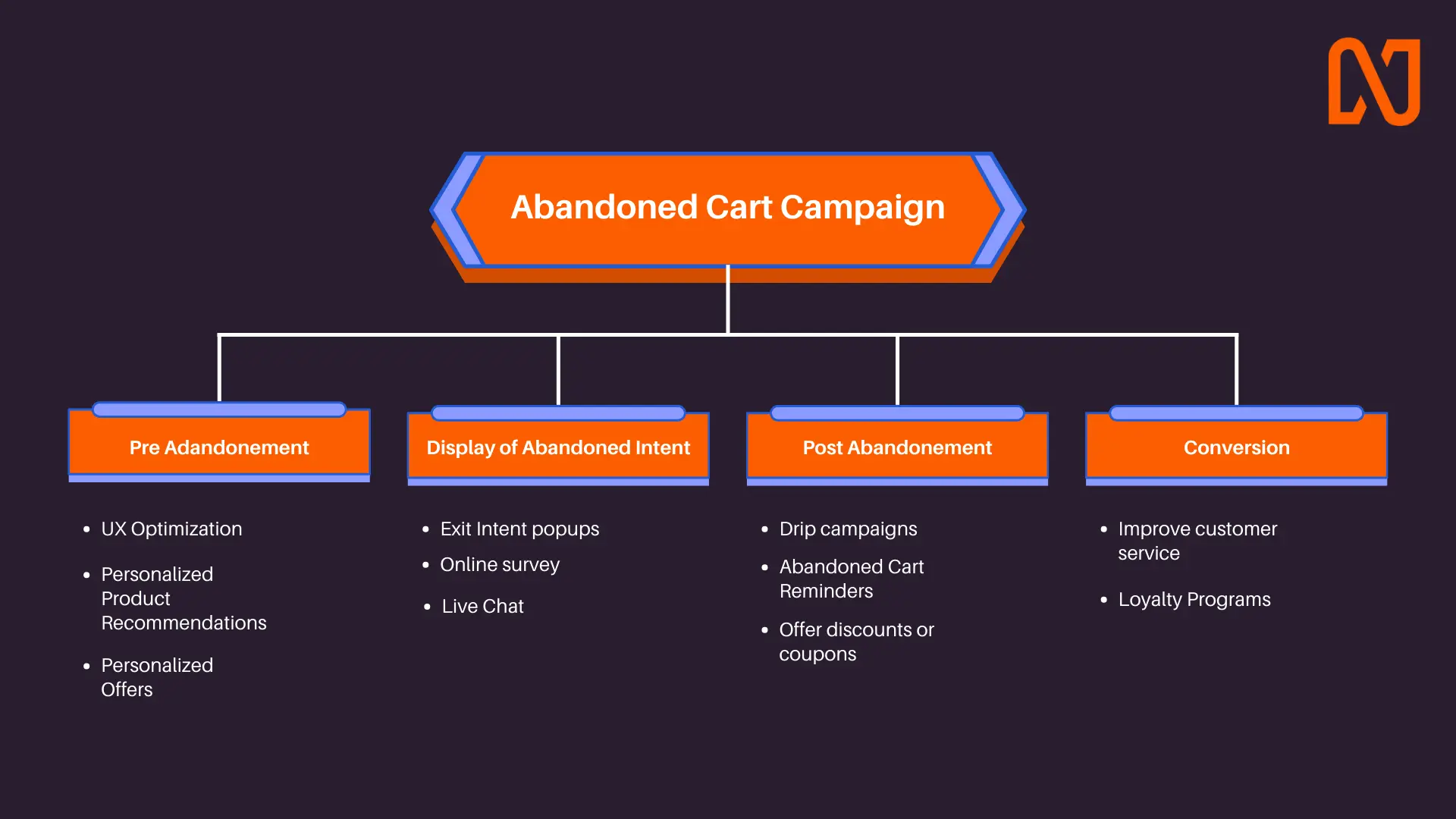 Abandoned Cart Campaign

Pre Adandonement

- UX Optimization
- Personalized Product Recommendations
- Personalized Offers

Display of Abandoned Intent

- Exit Intent popups
- Online survey
- Live Chat

Post Abandonement

- Drip campaigns
- Abandoned Cart Reminders
- Offer discounts or coupons

Conversion

- Improve customer service
- Loyalty Programs